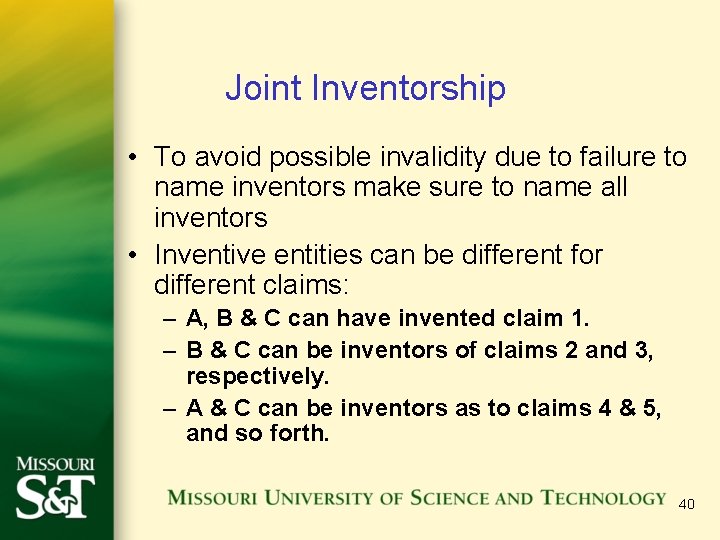 Joint Inventorship

• To avoid possible invalidity due to failure to name inventors make sure to name all inventors
• Inventive entities can be different for different claims:
– A, B & C can have invented claim 1.
– B & C can be inventors of claims 2 and 3, respectively.
– A & C can be inventors as to claims 4 & 5, and so forth.

MISSOURI S&T

MISSOURI UNIVERSITY OF SCIENCE AND TECHNOLOGY

40